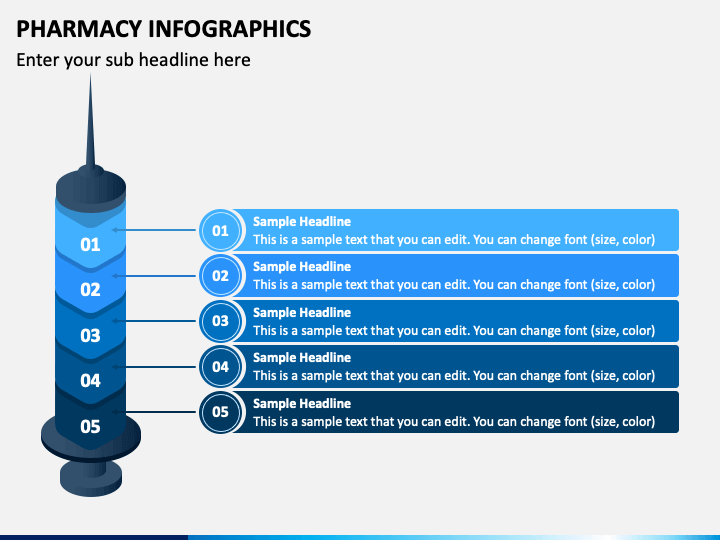 PHARMACY INFOGRAPHICS

Enter your sub headline here

01

02

03

04

05

01 Sample Headline
This is a sample text that you can edit. You can change font (size, color)

02 Sample Headline
This is a sample text that you can edit. You can change font (size, color)

03 Sample Headline
This is a sample text that you can edit. You can change font (size, color)

04 Sample Headline
This is a sample text that you can edit. You can change font (size, color)

05 Sample Headline
This is a sample text that you can edit. You can change font (size, color)